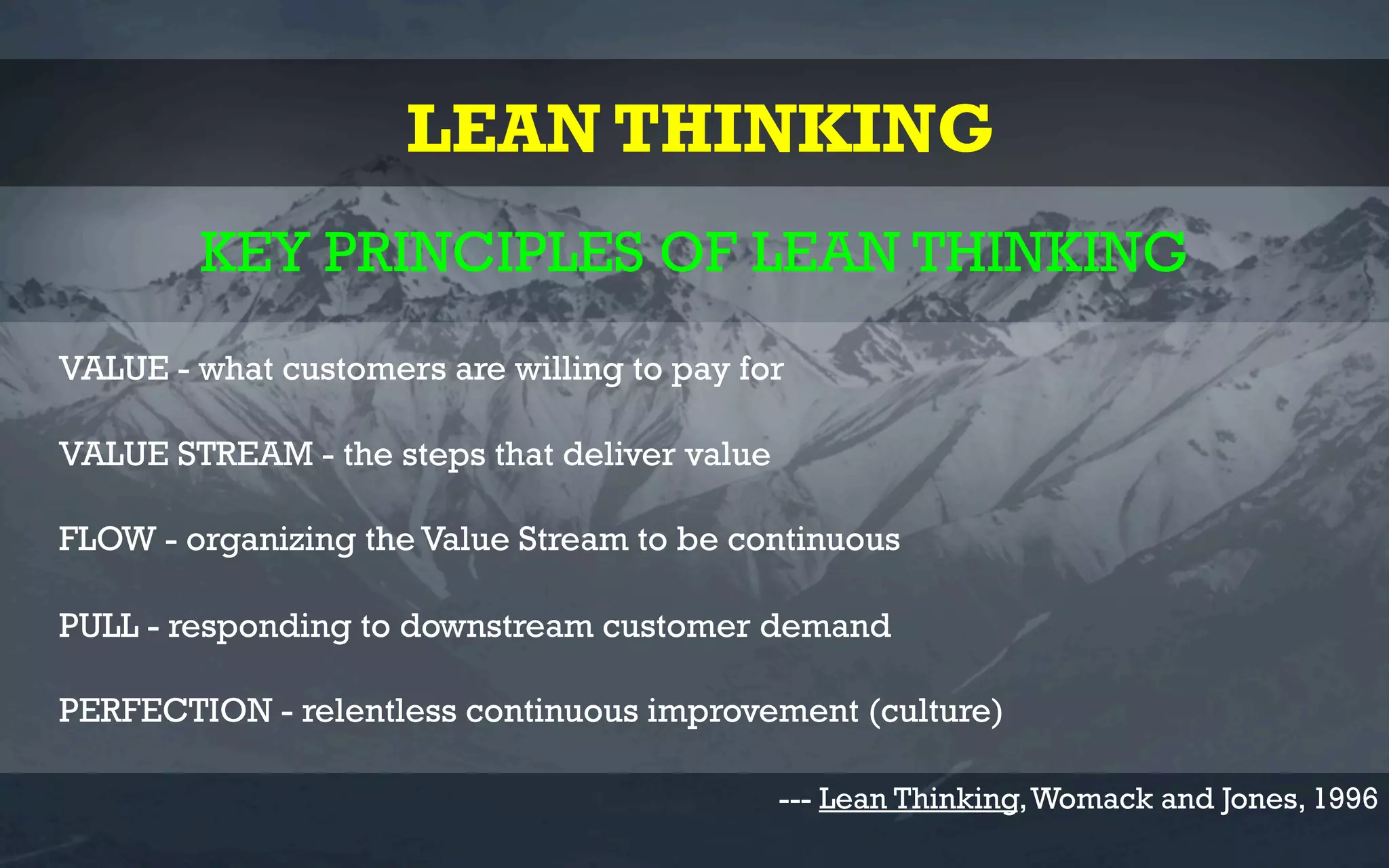 LEAN THINKING

KEY PRINCIPLES OF LEAN THINKING

VALUE - what customers are willing to pay for

VALUE STREAM - the steps that deliver value

FLOW - organizing the Value Stream to be continuous

PULL - responding to downstream customer demand

PERFECTION - relentless continuous improvement (culture)

--- Lean Thinking, Womack and Jones, 1996